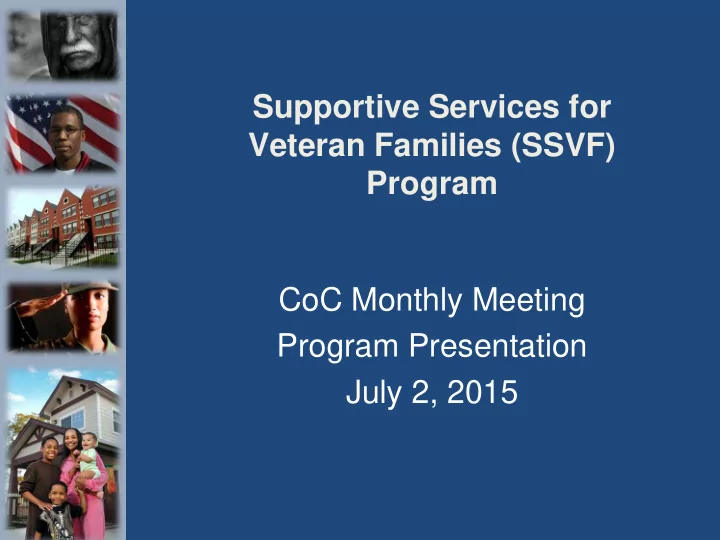 Supportive Services for Veteran Families (SSVF) Program

CoC Monthly Meeting
Program Presentation
July 2, 2015